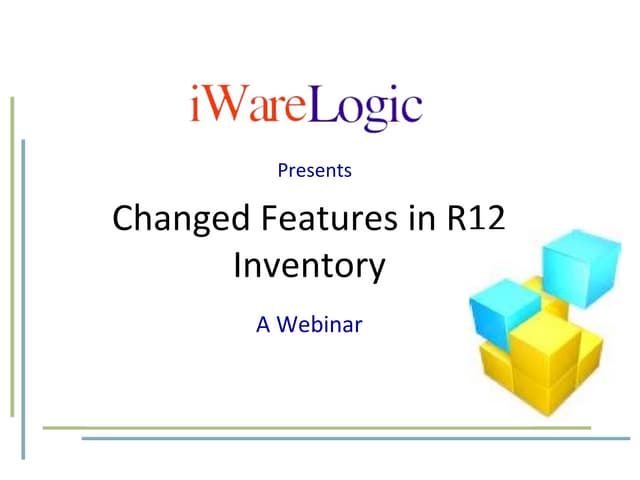 iWareLogic

Presents

Changed Features in R12 Inventory

A Webinar